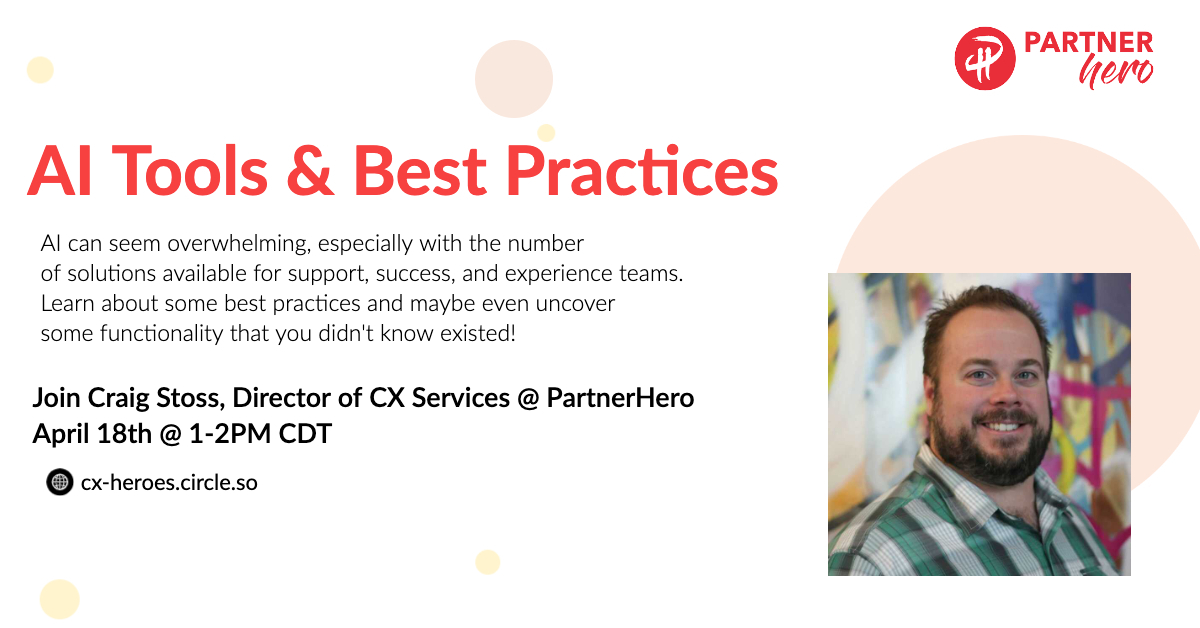 PARTNER hero

AI Tools & Best Practices

AI can seem overwhelming, especially with the number of solutions available for support, success, and experience teams. Learn about some best practices and maybe even uncover some functionality that you didn't know existed!

Join Craig Stoss, Director of CX Services @ PartnerHero
April 18th @ 1-2PM CDT

cx-heroes.circle.so